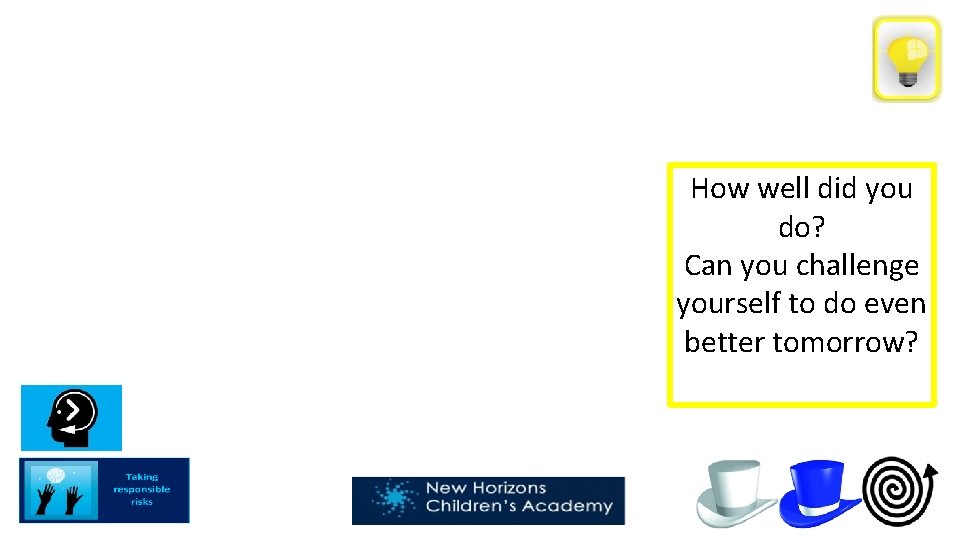 How well did you do?
Can you challenge yourself to do even better tomorrow?

Taking responsible risks

New Horizons Children's Academy